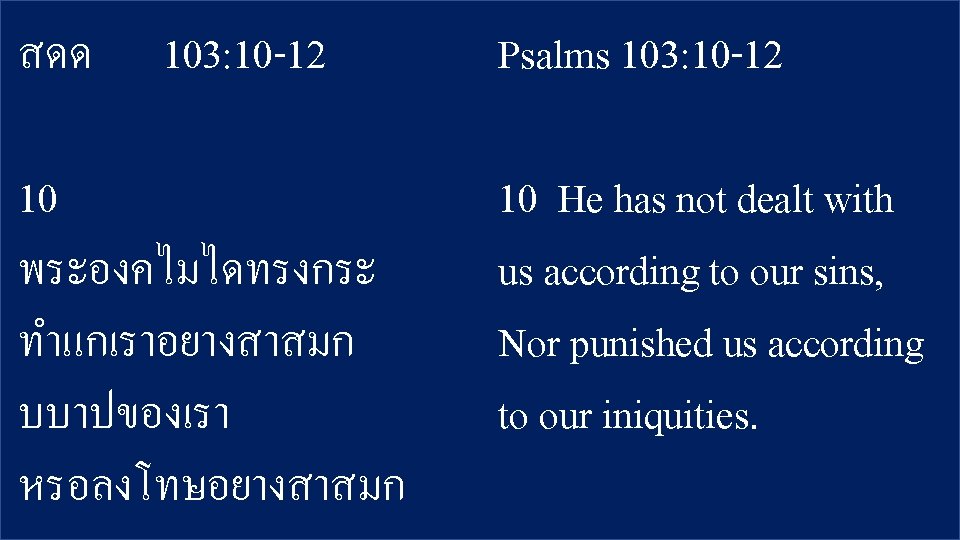 สดด 103:10-12

10 พระองคไมไดทรงกระทำแกเราอยางสาสมกบบาปของเรา หรอลงโทษอยางสาสมก

Psalms 103:10-12

10 He has not dealt with us according to our sins, Nor punished us according to our iniquities.